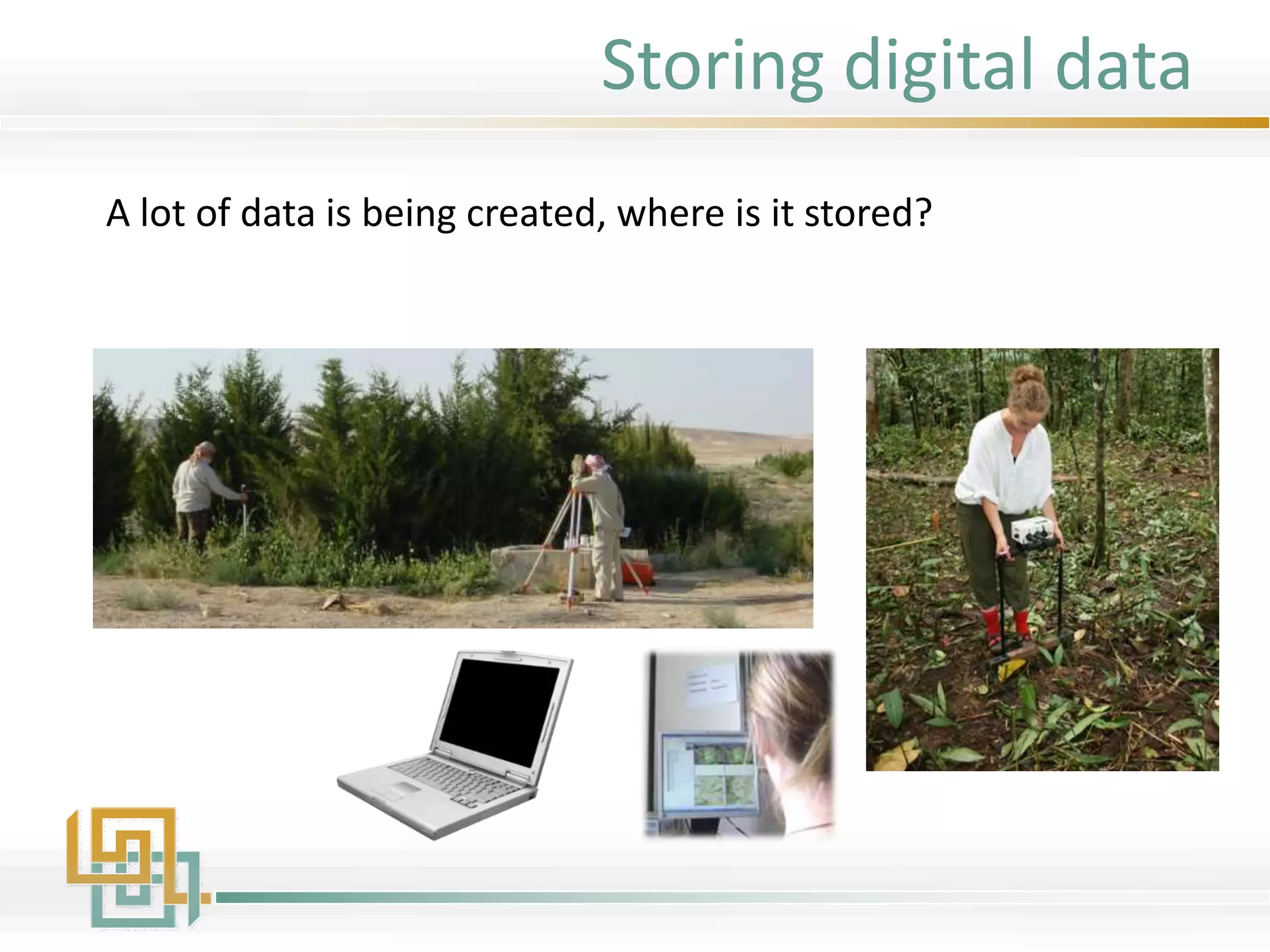 Storing digital data

A lot of data is being created, where is it stored?